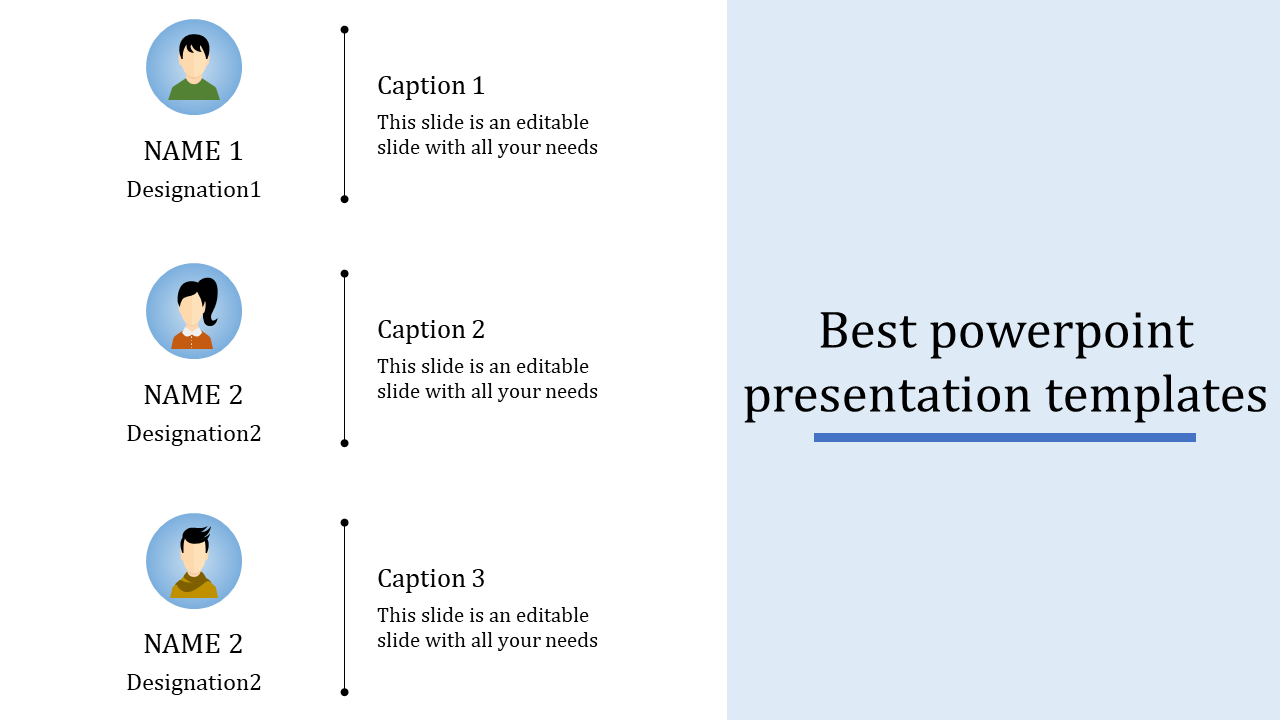 NAME 1
Designation1

Caption 1
This slide is an editable slide with all your needs

NAME 2
Designation2

Caption 2
This slide is an editable slide with all your needs

NAME 2
Designation2

Caption 3
This slide is an editable slide with all your needs

Best powerpoint presentation templates